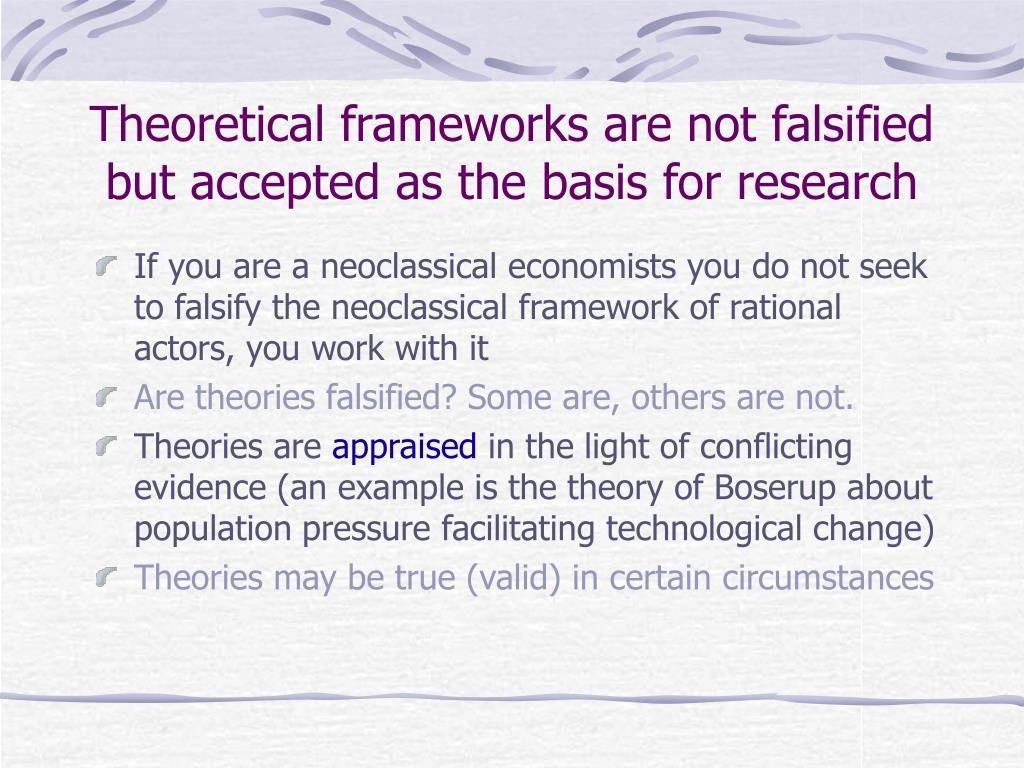 Theoretical frameworks are not falsified but accepted as the basis for research

If you are a neoclassical economists you do not seek to falsify the neoclassical framework of rational actors, you work with it

Are theories falsified? Some are, others are not.

Theories are appraised in the light of conflicting evidence (an example is the theory of Boserup about population pressure facilitating technological change)

Theories may be true (valid) in certain circumstances